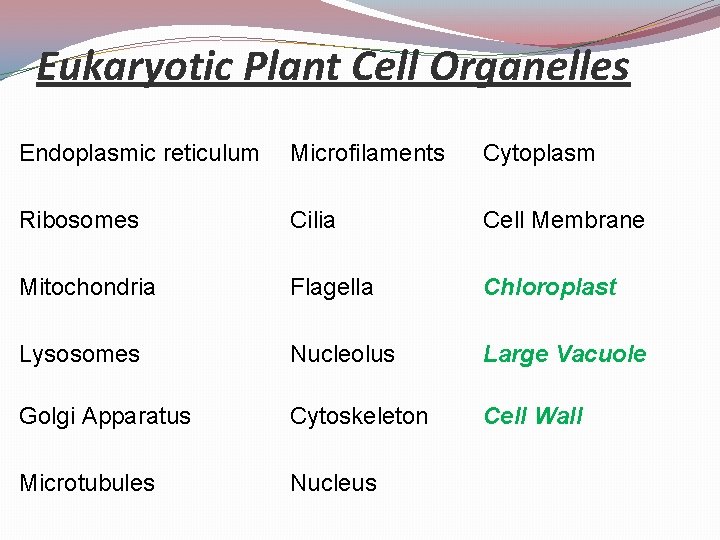 Eukaryotic Plant Cell Organelles

Endoplasmic reticulum
Ribosomes
Mitochondria
Lysosomes
Golgi Apparatus
Microtubules

Microfilaments
Cilia
Flagella
Nucleolus
Cytoskeleton
Nucleus

Cytoplasm
Cell Membrane
Chloroplast
Large Vacuole
Cell Wall